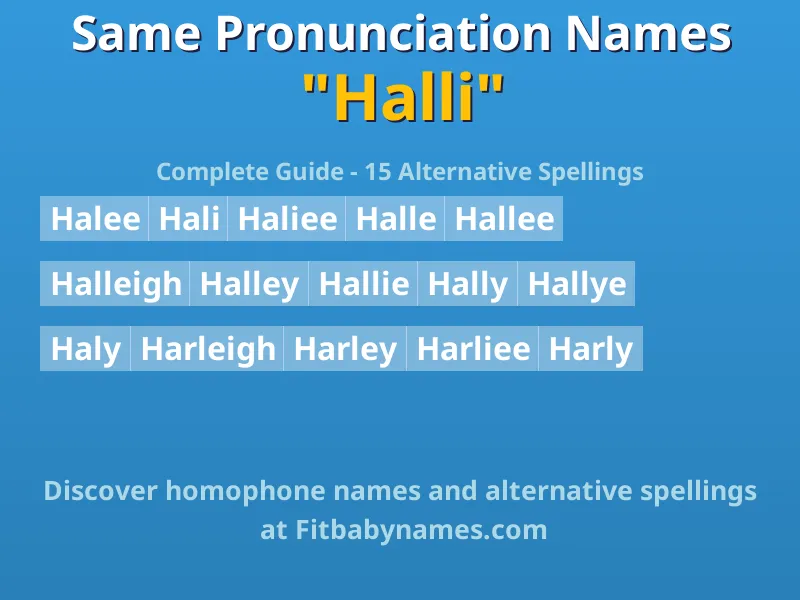 Same Pronunciation Names
"Halli"

Complete Guide - 15 Alternative Spellings

Halee Hali Haliee Halle Hallee

Halleigh Halley Hallie Hally Hallye

Haly Harleigh Harley Harliee Harly

Discover homophone names and alternative spellings at Fitbabynames.com